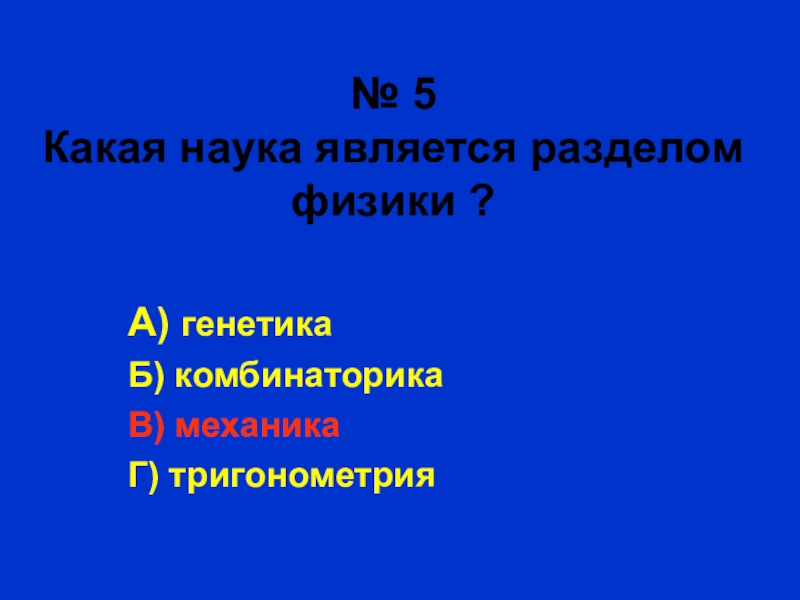 № 5
Какая наука является разделом физики ?

А) генетика
Б) комбинаторика
В) механика
Г) тригонометрия